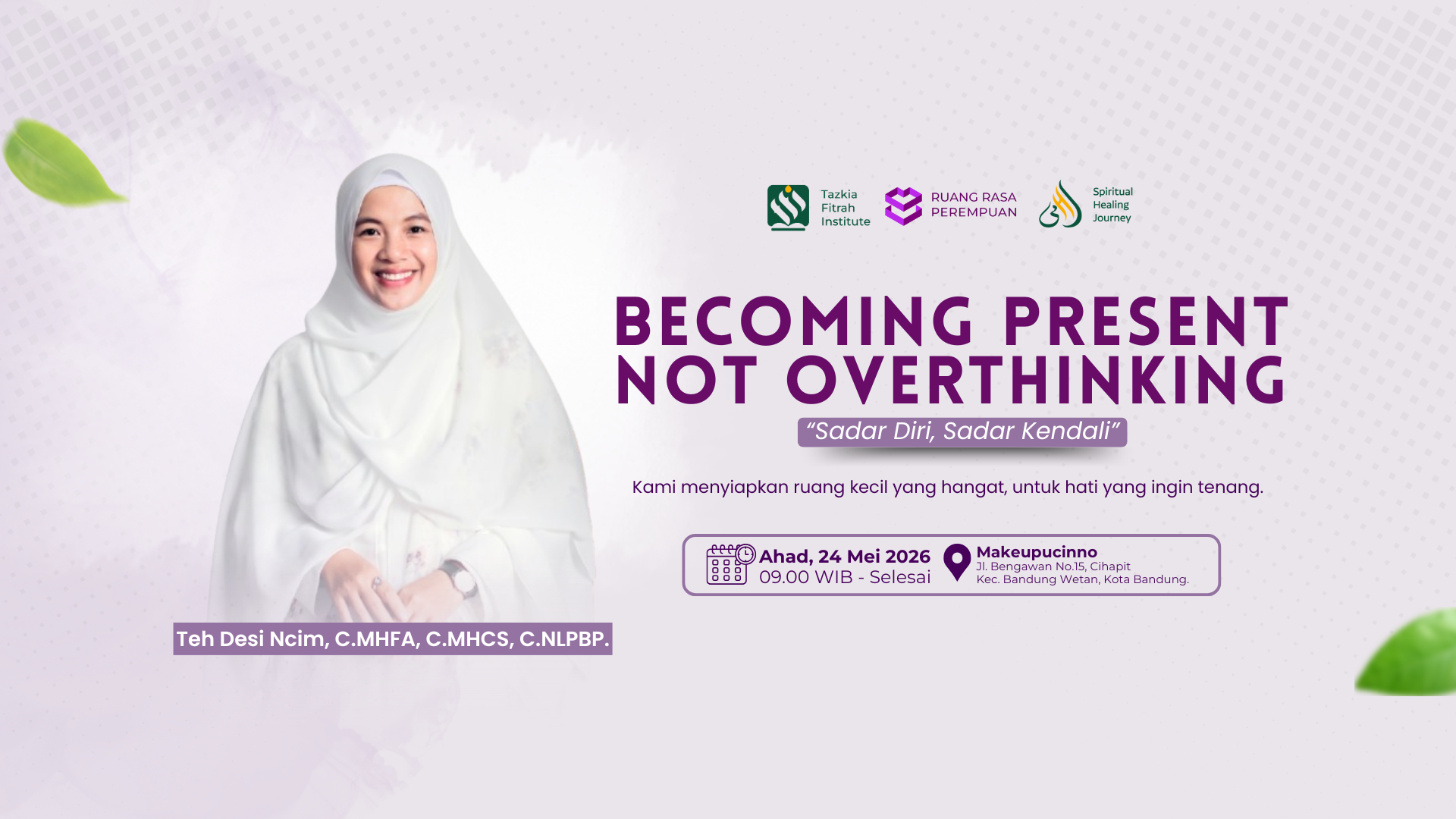 Tazkia Fitrah Institute

RUANG RASA PEREMPUAN

Spiritual Healing Journey

BECOMING PRESENT NOT OVERTHINKING

“Sadar Diri, Sadar Kendali”

Kami menyiapkan ruang kecil yang hangat, untuk hati yang ingin tenang.

Ahad, 24 Mei 2026
09.00 WIB - Selesai

Makeupucinno
Jl. Bengawan No.15, Cihapit
Kec. Bandung Wetan, Kota Bandung.

Teh Desi Ncim, C.MHFA, C.MHCS, C.NLPBP.